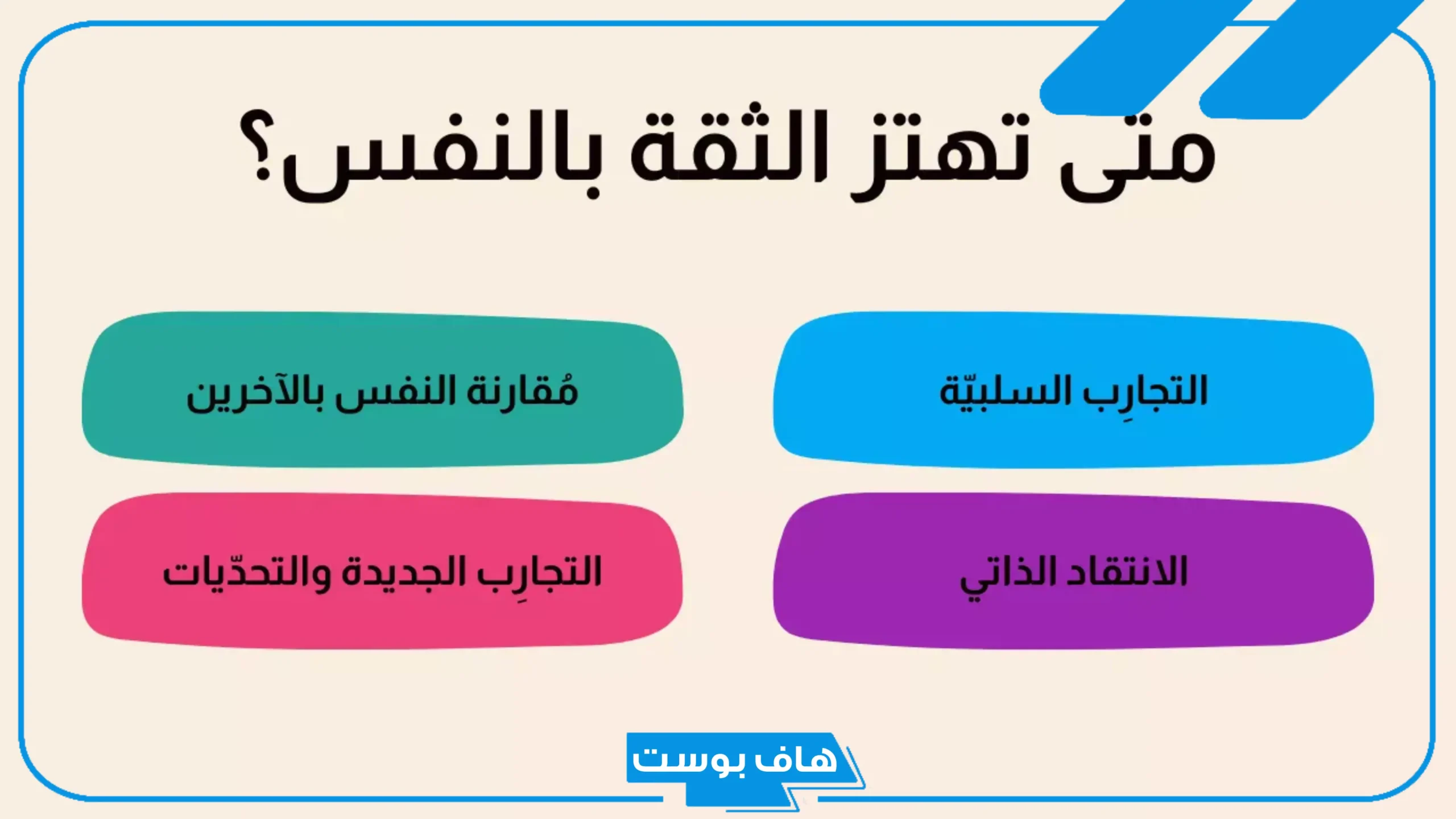 متى تهتز الثقة بالنفس؟

التجارِب السلبيّة

مُقارنة النفس بالآخرين

الانتقاد الذاتي

التجارِب الجديدة والتحدّيات

هاف بوست